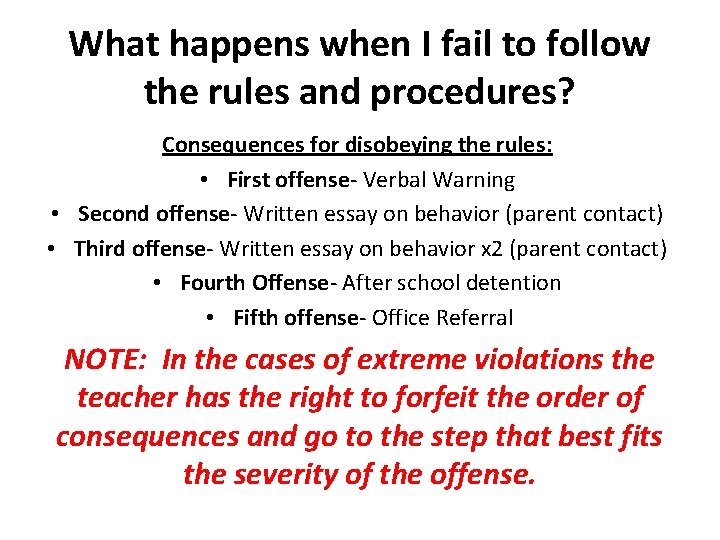 What happens when I fail to follow the rules and procedures?

Consequences for disobeying the rules:

• First offense- Verbal Warning
• Second offense- Written essay on behavior (parent contact)
• Third offense- Written essay on behavior x2 (parent contact)
• Fourth Offense- After school detention
• Fifth offense- Office Referral

NOTE: In the cases of extreme violations the teacher has the right to forfeit the order of consequences and go to the step that best fits the severity of the offense.